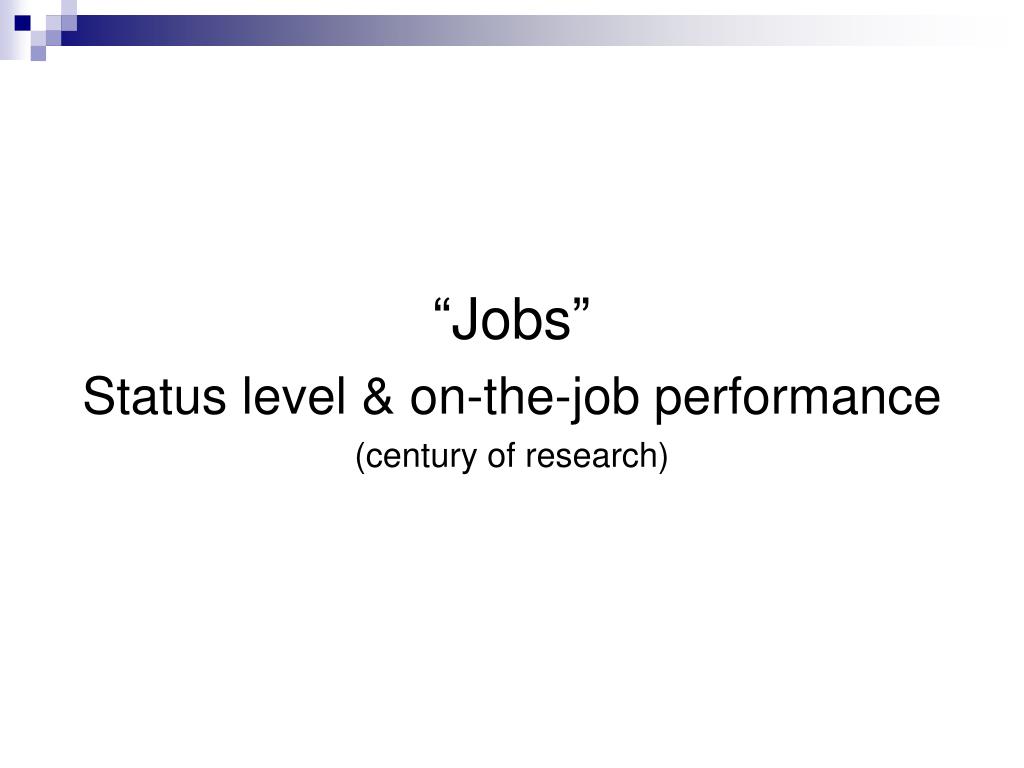 “Jobs”

Status level & on-the-job performance

(century of research)